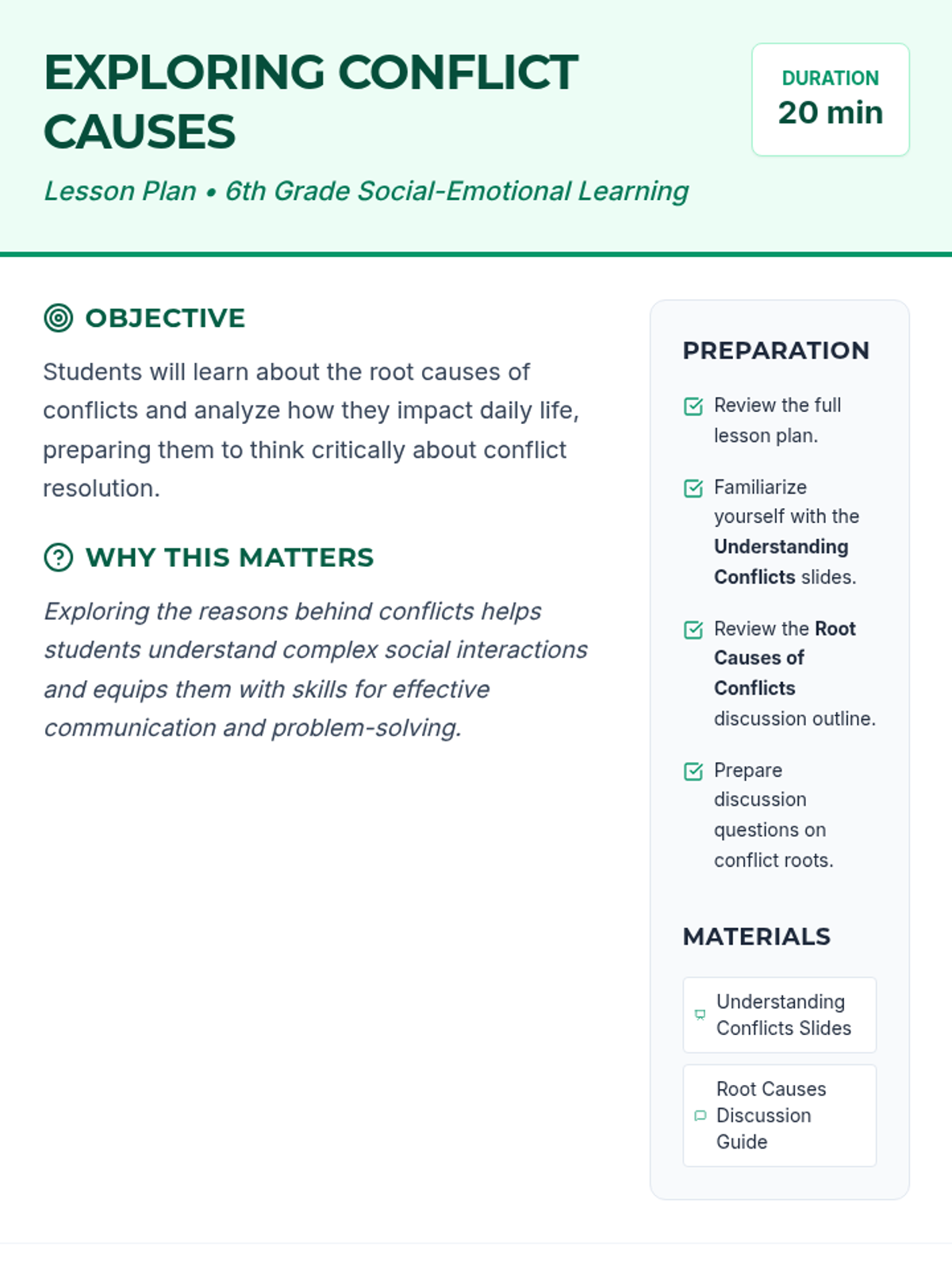 EXPLORING CONFLICT CAUSES

Lesson Plan • 6th Grade Social-Emotional Learning

DURATION
20 min

OBJECTIVE

Students will learn about the root causes of conflicts and analyze how they impact daily life, preparing them to think critically about conflict resolution.

WHY THIS MATTERS

Exploring the reasons behind conflicts helps students understand complex social interactions and equips them with skills for effective communication and problem-solving.

PREPARATION

Review the full lesson plan.

Familiarize yourself with the Understanding Conflicts slides.

Review the Root Causes of Conflicts discussion outline.

Prepare discussion questions on conflict roots.

MATERIALS

Understanding Conflicts Slides

Root Causes Discussion Guide